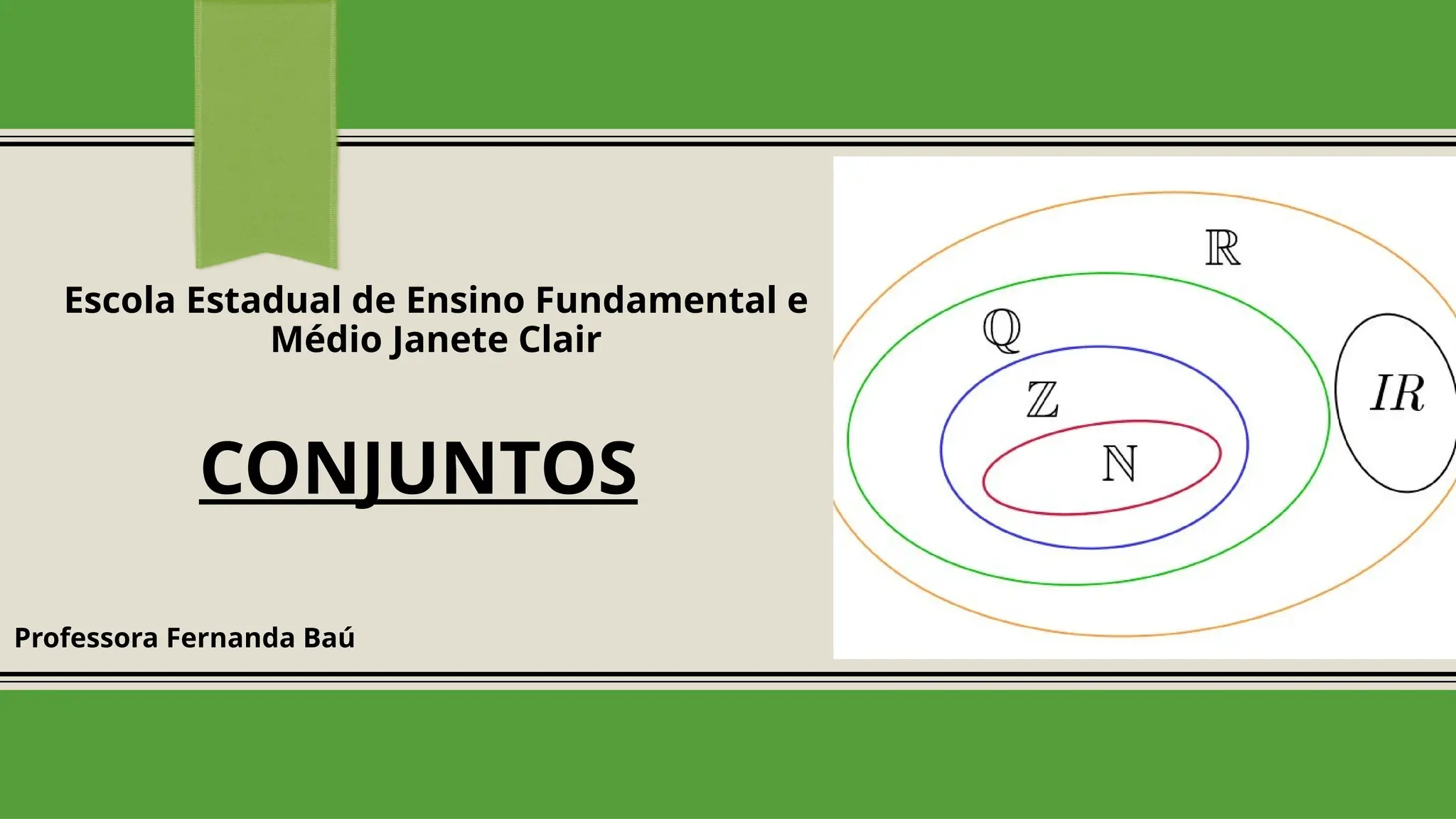 Escola Estadual de Ensino Fundamental e Médio Janete Clair

CONJUNTOS

Professora Fernanda Baú

$\mathbb{R}$

$\mathbb{Q}$

$\mathbb{Z}$

$\mathbb{N}$

$IR$